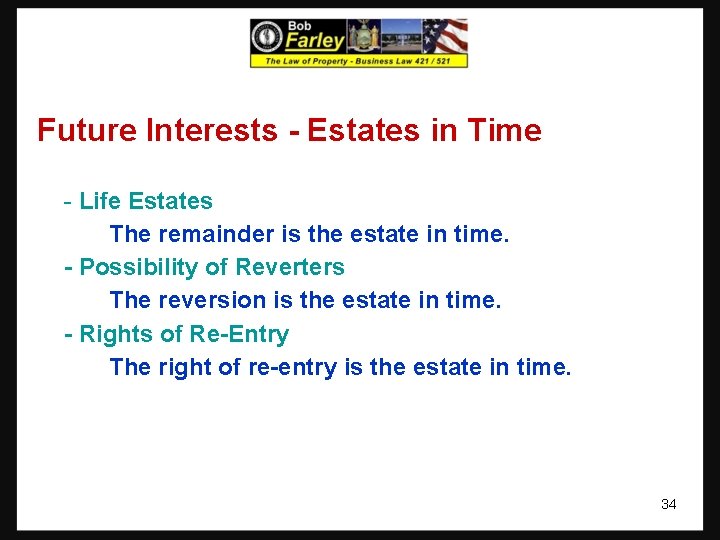 Bob
Farley
The Law of Property - Business Law 421 / 521

Future Interests - Estates in Time

- Life Estates
The remainder is the estate in time.
- Possibility of Reverters
The reversion is the estate in time.
- Rights of Re-Entry
The right of re-entry is the estate in time.

34